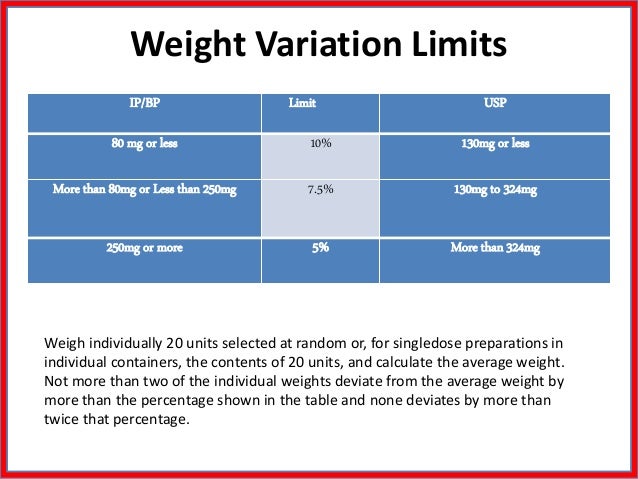 Weight Variation Limits

| IP/BP | Limit | USP |
|---|---|---|
| 80 mg or less | 10% | 130mg or less |
| More than 80mg or Less than 250mg | 7.5% | 130mg to 324mg |
| 250mg or more | 5% | More than 324mg |

Weigh individually 20 units selected at random or, for singledose preparations in individual containers, the contents of 20 units, and calculate the average weight. Not more than two of the individual weights deviate from the average weight by more than the percentage shown in the table and none deviates by more than twice that percentage.